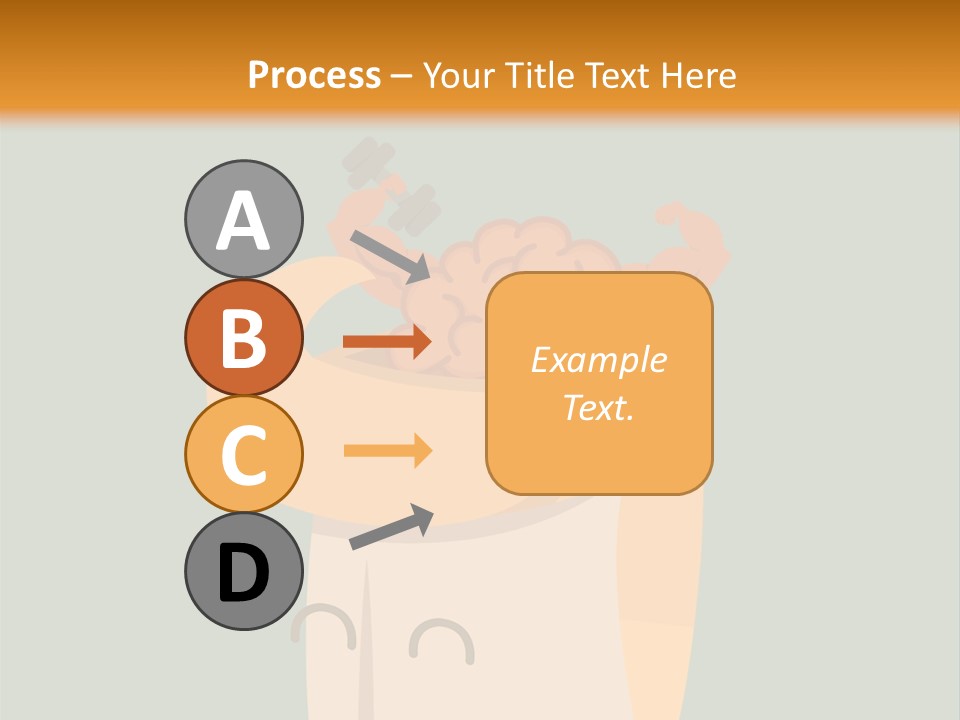 Process – Your Title Text Here

A

B

C

D

Example Text.